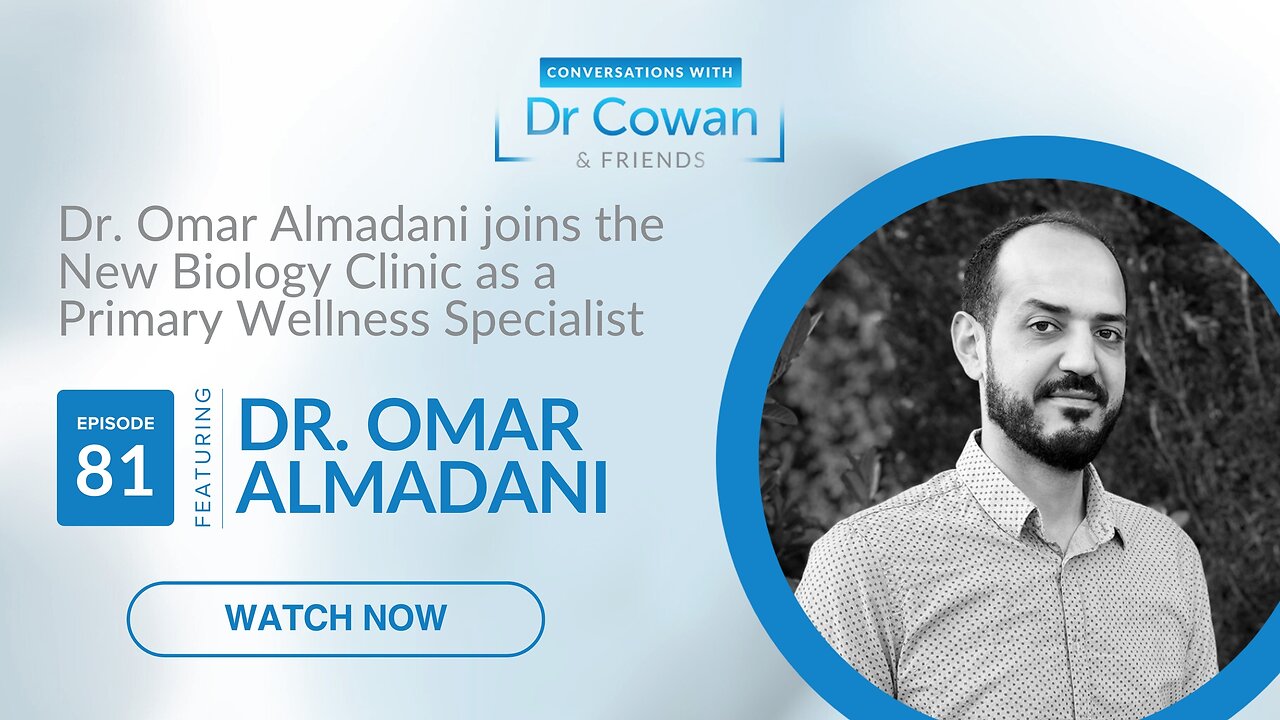 CONVERSATIONS WITH
Dr Cowan
& FRIENDS

Dr. Omar Almadani joins the New Biology Clinic as a Primary Wellness Specialist

EPISODE
81

FEATURING

DR. OMAR ALMADANI

WATCH NOW